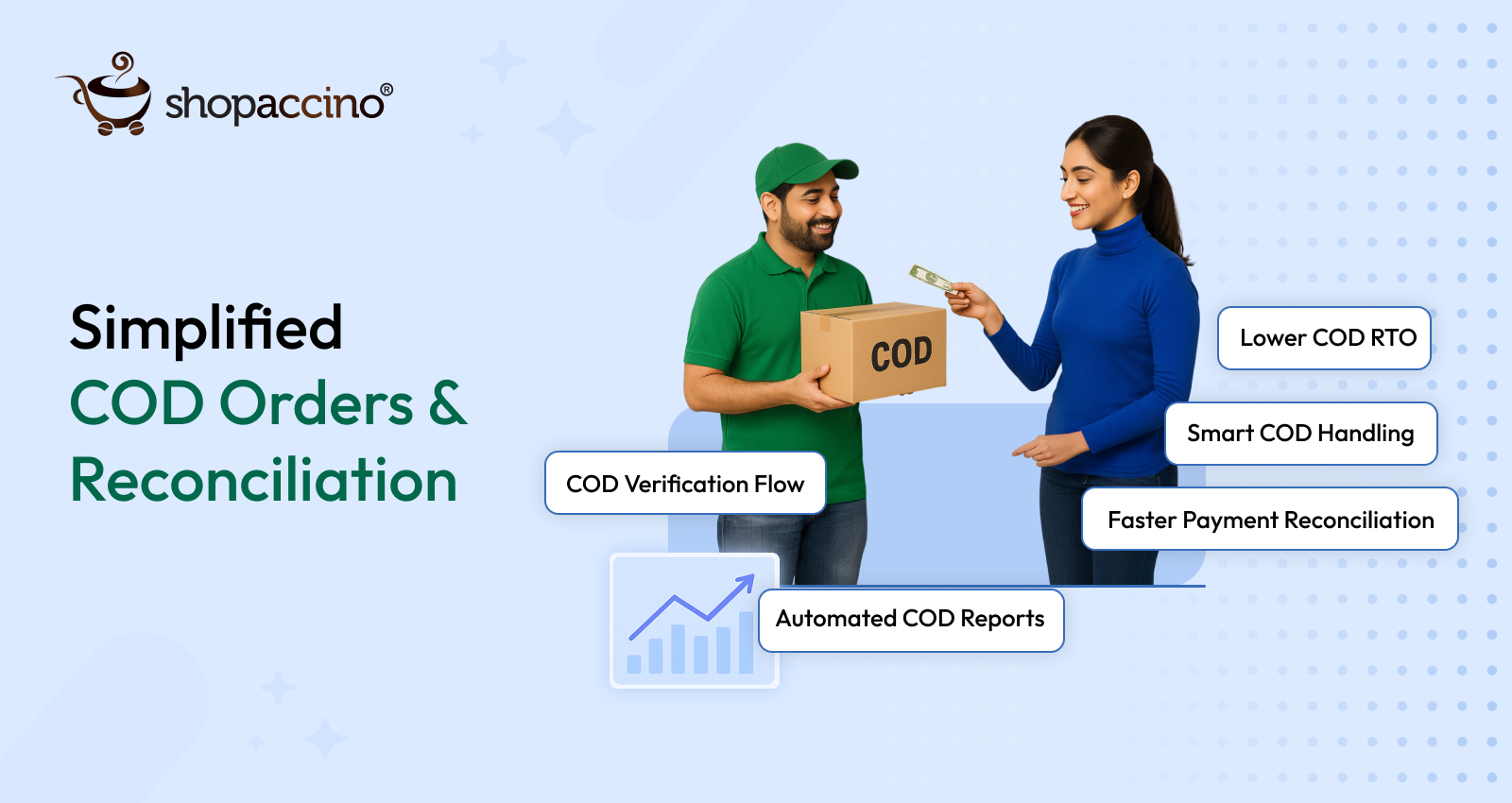 shopaccino®

Simplified
COD Orders &
Reconciliation

COD

Lower COD RTO

Smart COD Handling

COD Verification Flow

Faster Payment Reconciliation

Automated COD Reports